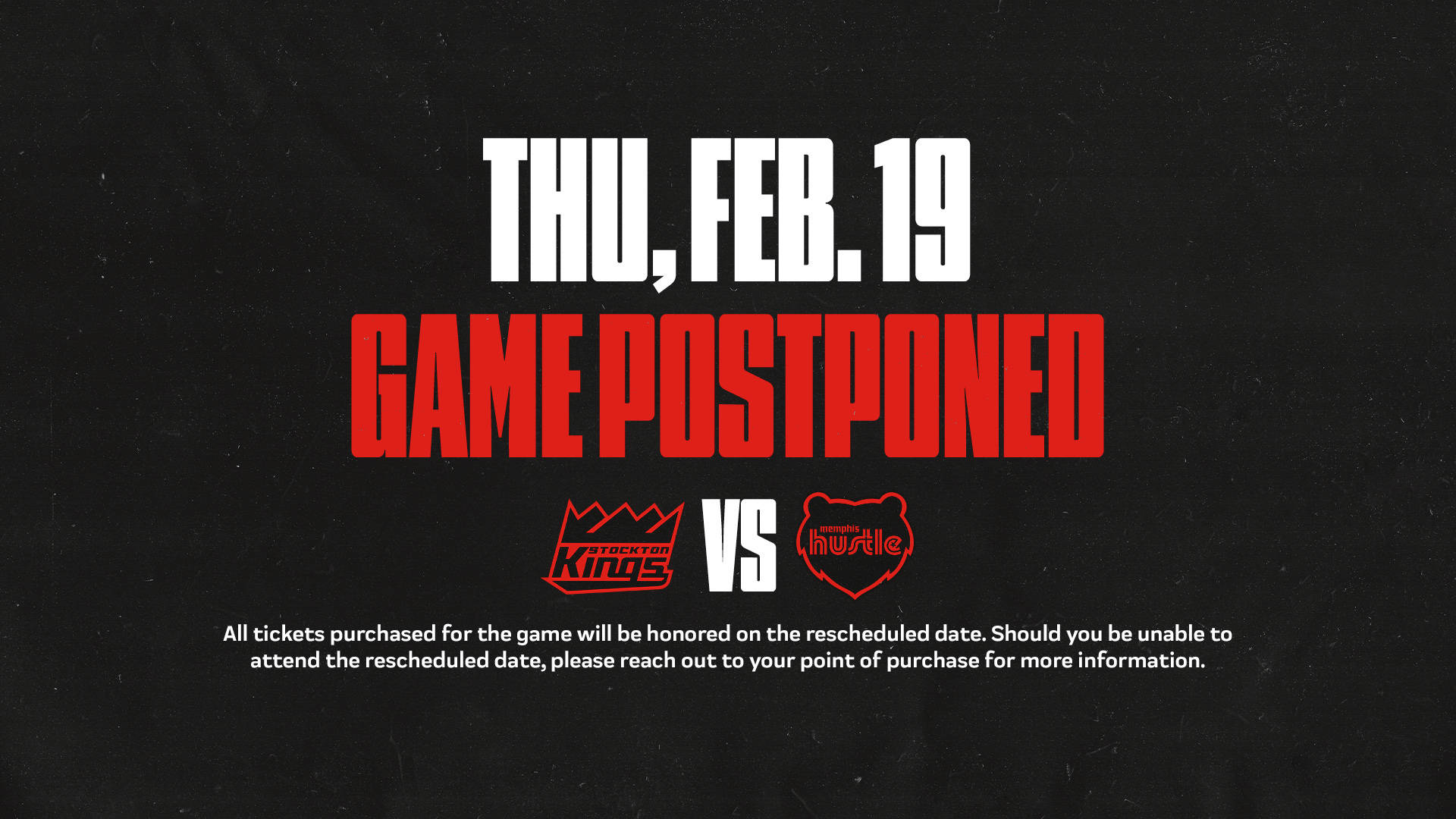 THU, FEB. 19

GAME POSTPONED

STOCKTON Kings VS memphis hustle

All tickets purchased for the game will be honored on the rescheduled date. Should you be unable to attend the rescheduled date, please reach out to your point of purchase for more information.